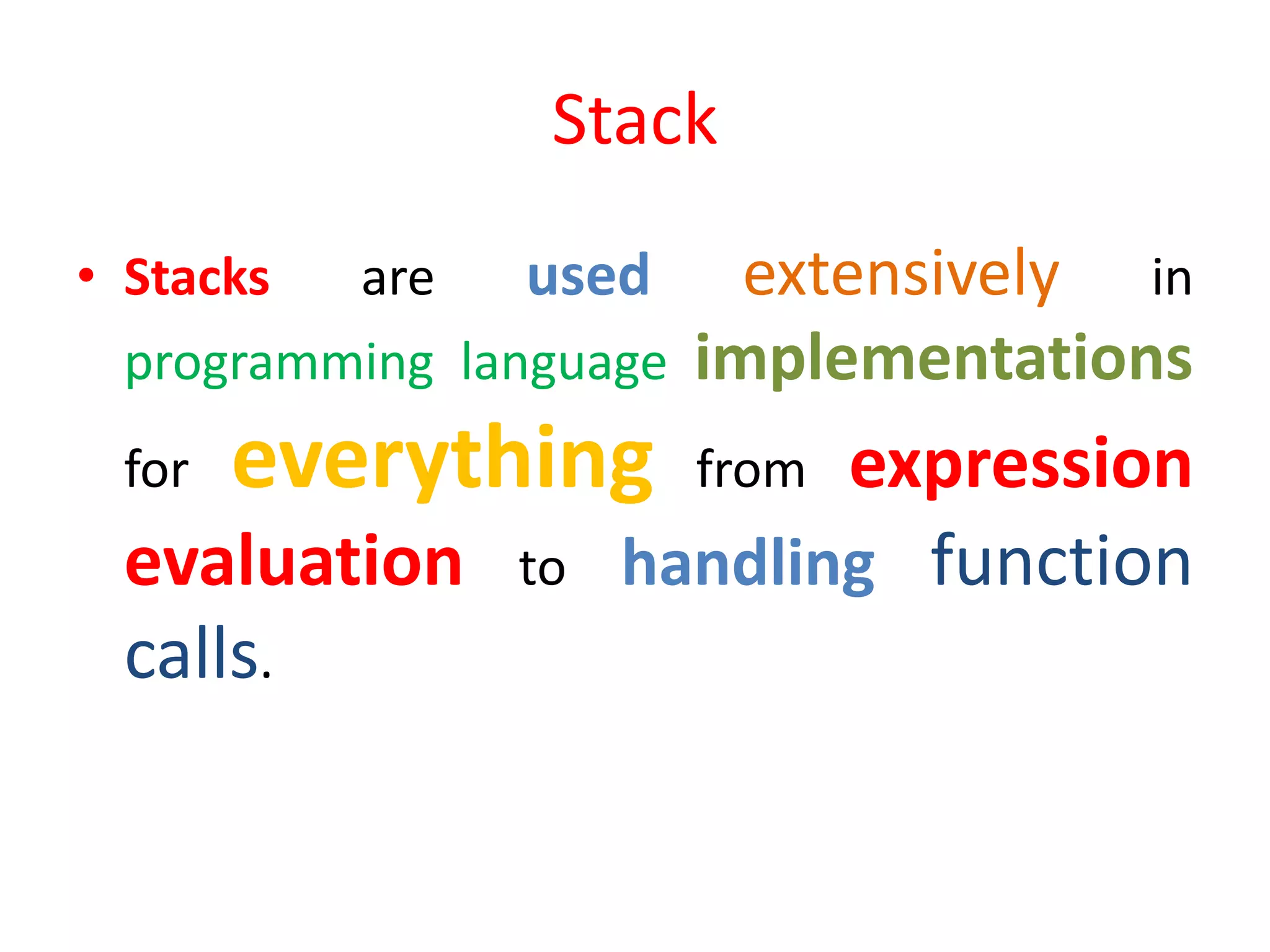 Stack

• Stacks are used extensively in programming language implementations for everything from expression evaluation to handling function calls.